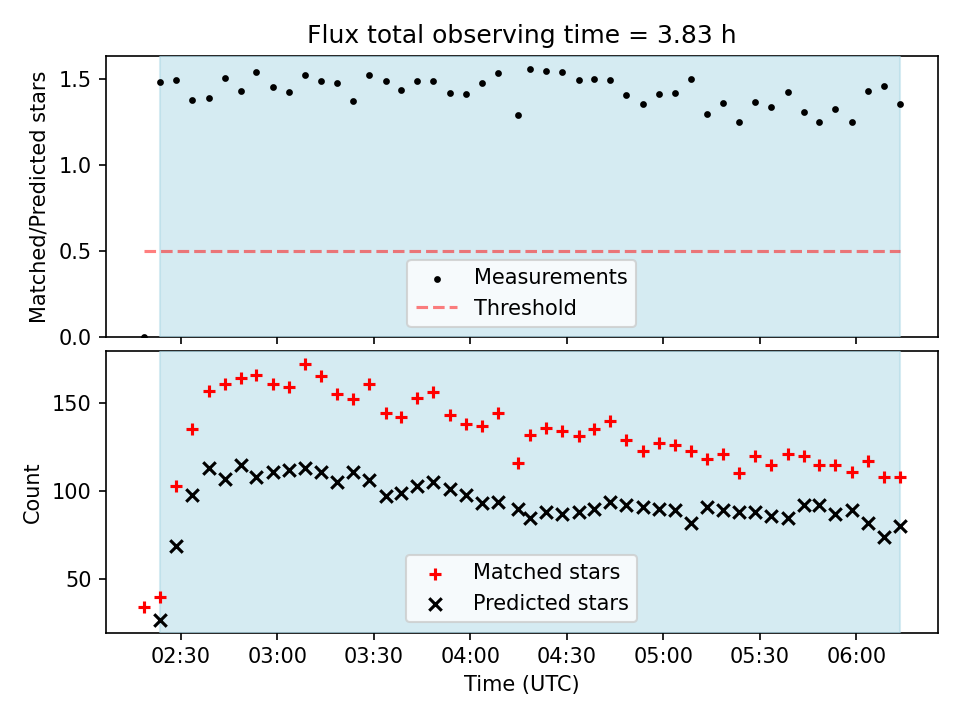 Flux total observing time = 3.83 h

Matched/Predicted stars

1.5
1.0
0.5
0.0

Measurements
Threshold

Count

150
100
50

Matched stars
Predicted stars

02:30
03:00
03:30
04:00
04:30
05:00
05:30
06:00

Time (UTC)